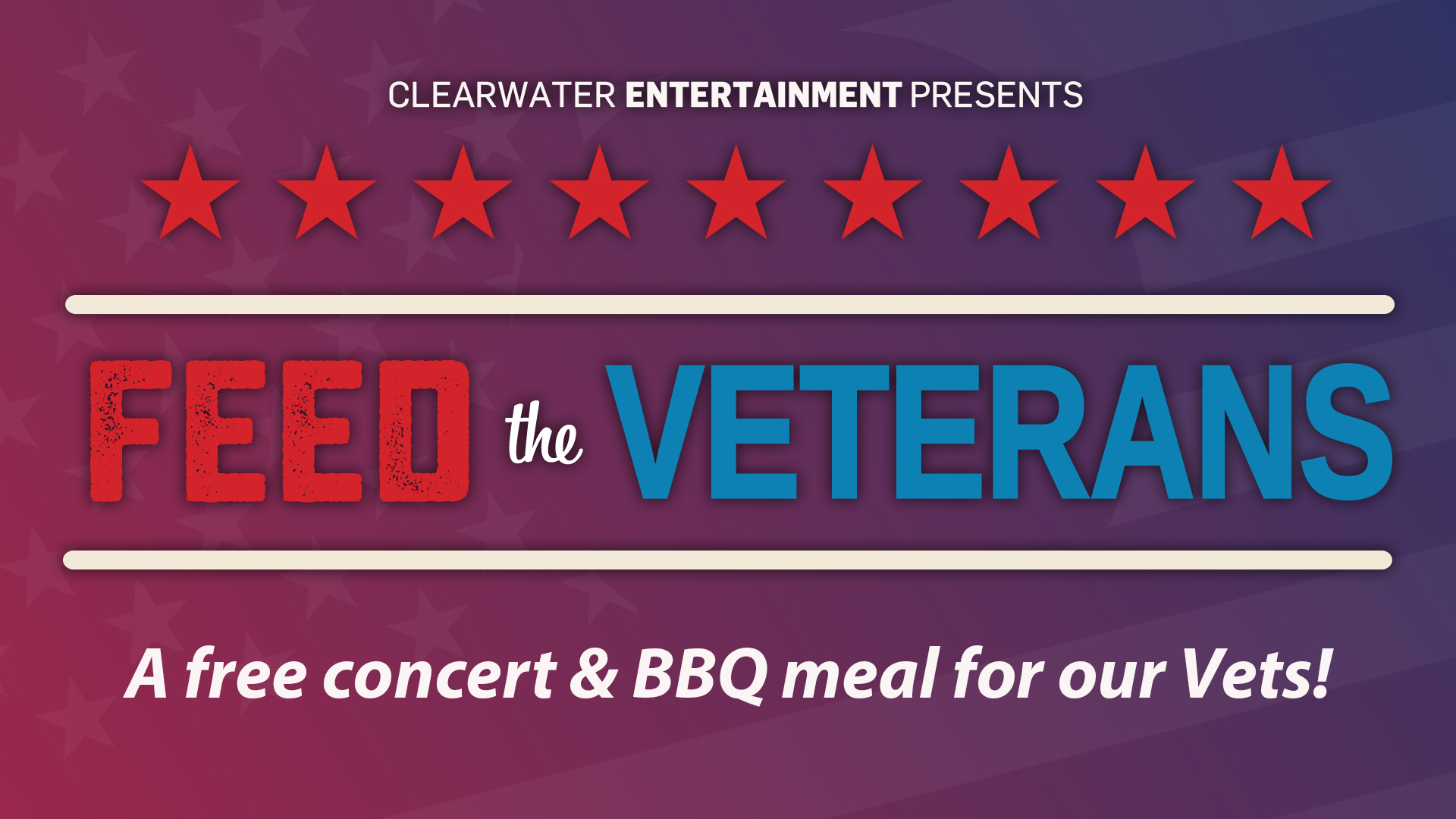 CLEARWATER ENTERTAINMENT PRESENTS

FEED the VETERANS

A free concert & BBQ meal for our Vets!